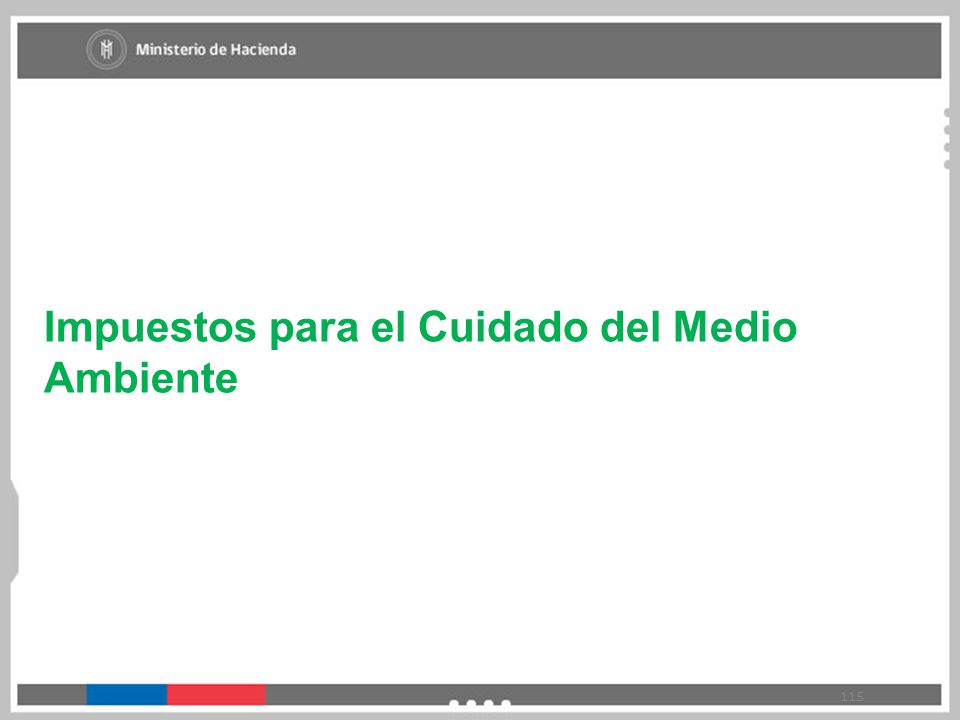 Ministerio de Hacienda

Impuestos para el Cuidado del Medio Ambiente

115